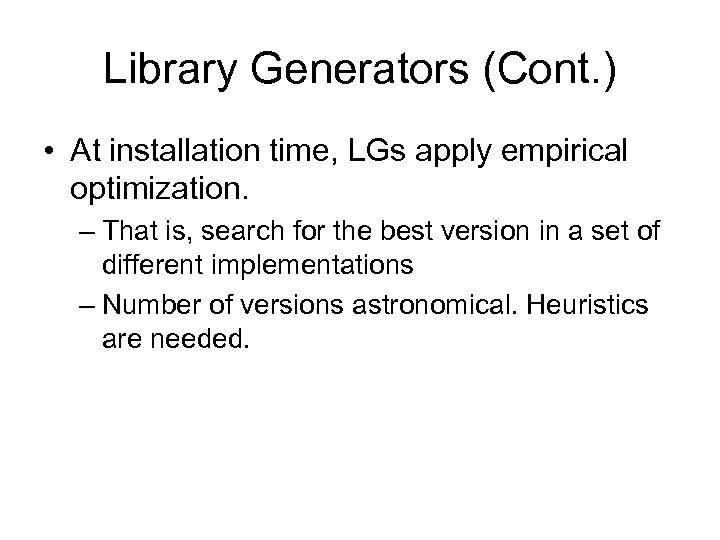 Library Generators (Cont.)

• At installation time, LGs apply empirical optimization.

– That is, search for the best version in a set of different implementations

– Number of versions astronomical. Heuristics are needed.